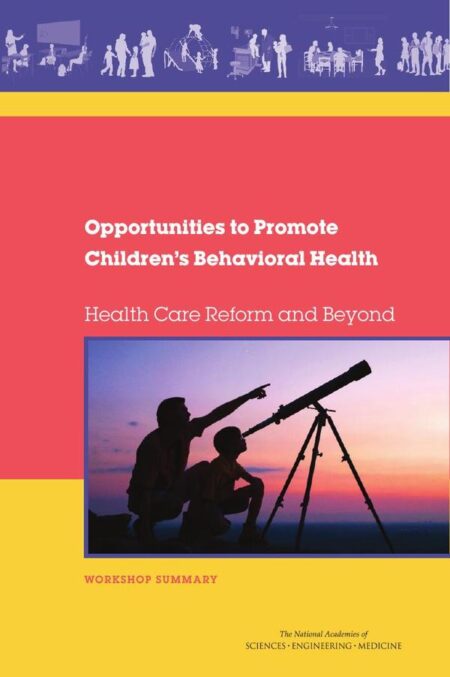 Opportunities to Promote Children's Behavioral Health

Health Care Reform and Beyond

WORKSHOP SUMMARY

The National Academies of
SCIENCES • ENGINEERING • MEDICINE